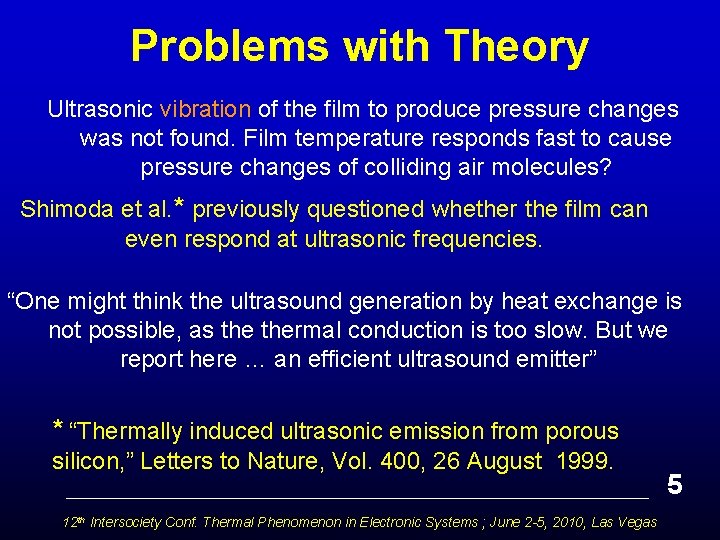 Problems with Theory

Ultrasonic vibration of the film to produce pressure changes was not found. Film temperature responds fast to cause pressure changes of colliding air molecules?

Shimoda et al.* previously questioned whether the film can even respond at ultrasonic frequencies.

“One might think the ultrasound generation by heat exchange is not possible, as the thermal conduction is too slow. But we report here … an efficient ultrasound emitter”

* “Thermally induced ultrasonic emission from porous silicon,” Letters to Nature, Vol. 400, 26 August 1999.

5

12th Intersociety Conf. Thermal Phenomenon in Electronic Systems ; June 2-5, 2010, Las Vegas